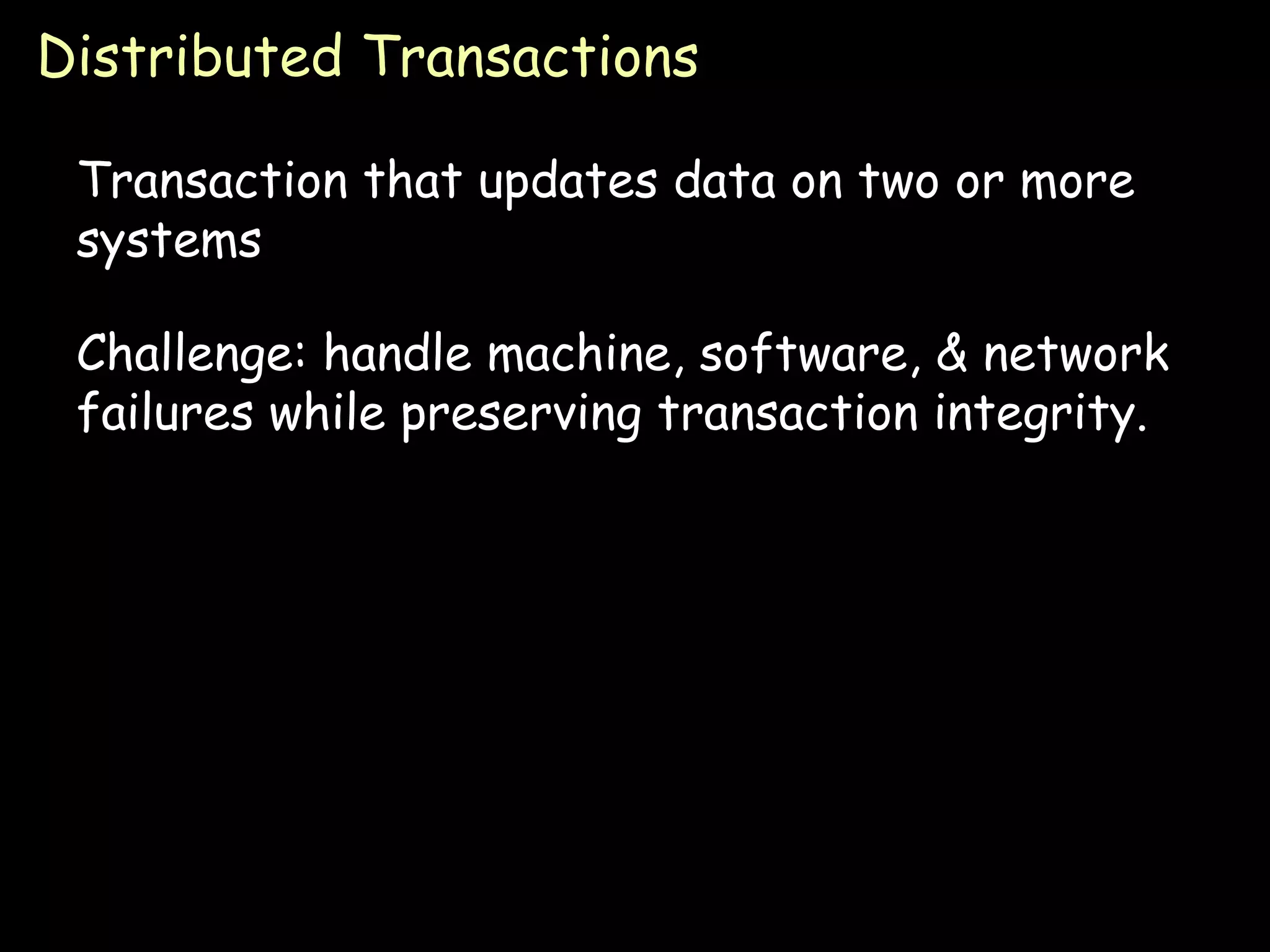 Distributed Transactions

Transaction that updates data on two or more systems

Challenge: handle machine, software, & network failures while preserving transaction integrity.